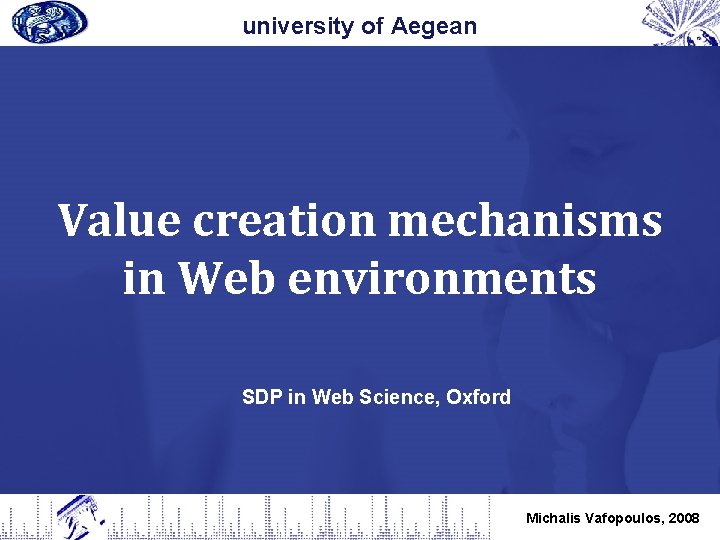 university of Aegean

Value creation mechanisms in Web environments

SDP in Web Science, Oxford

Michalis Vafopoulos, 2008